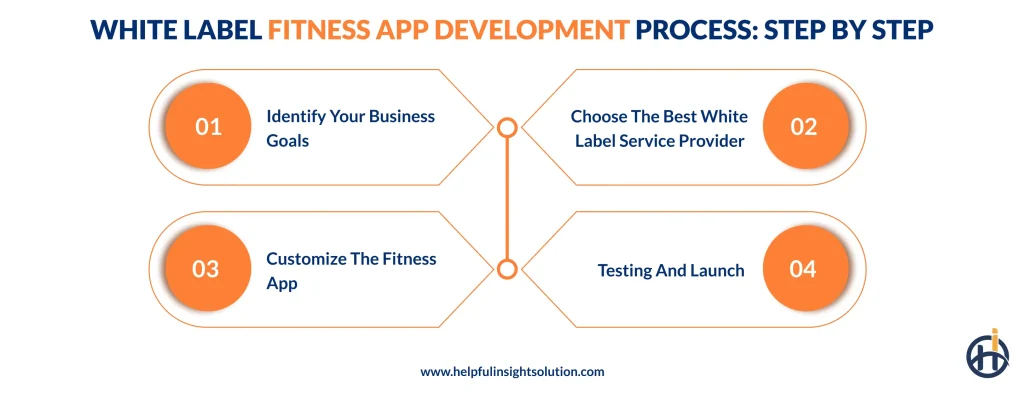 WHITE LABEL FITNESS APP DEVELOPMENT PROCESS: STEP BY STEP

01 Identify Your Business Goals

Choose The Best White Label Service Provider 02

03 Customize The Fitness App

Testing And Launch 04

www.helpfulinsightsolution.com